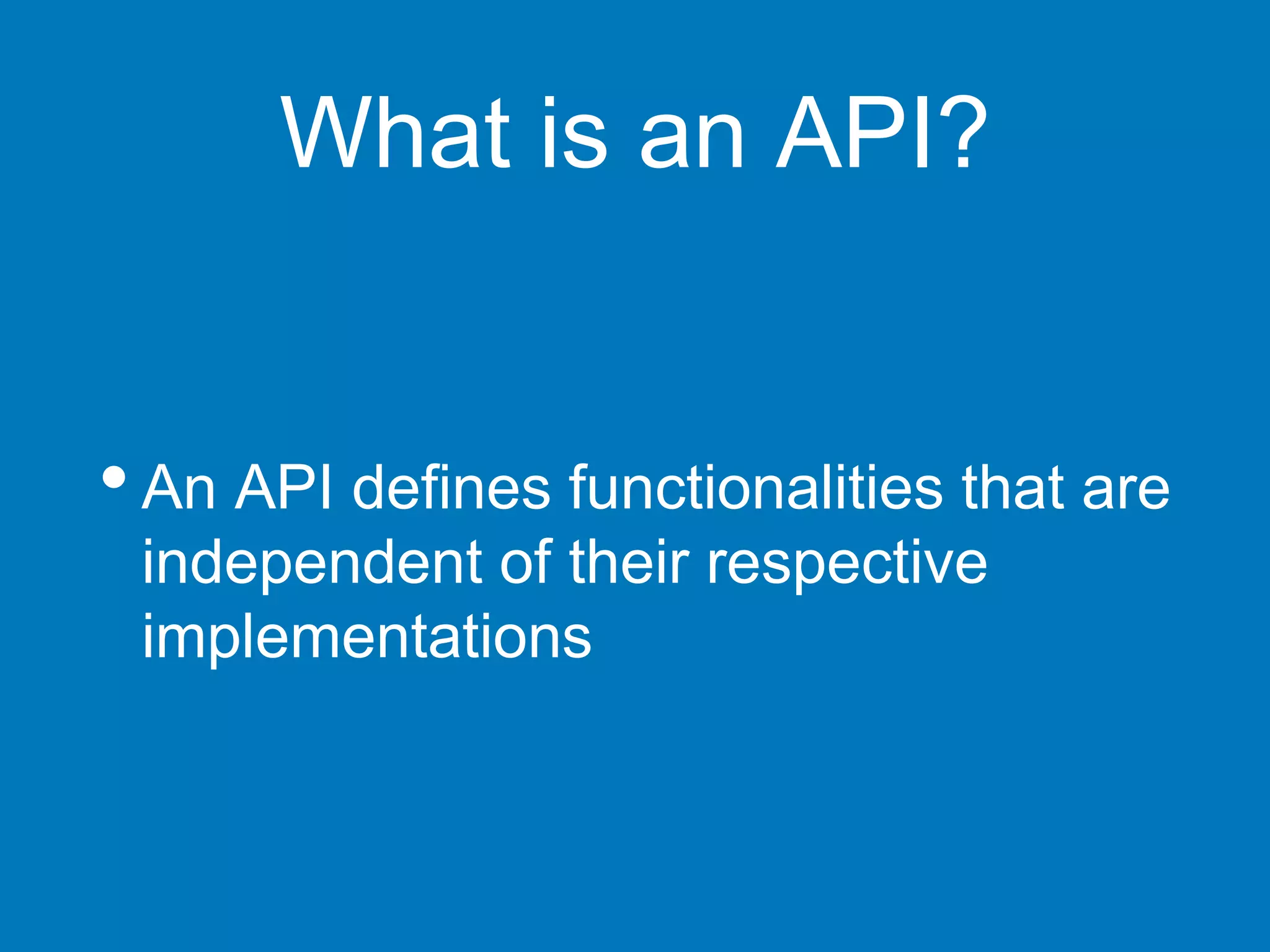 What is an API?

• An API defines functionalities that are independent of their respective implementations